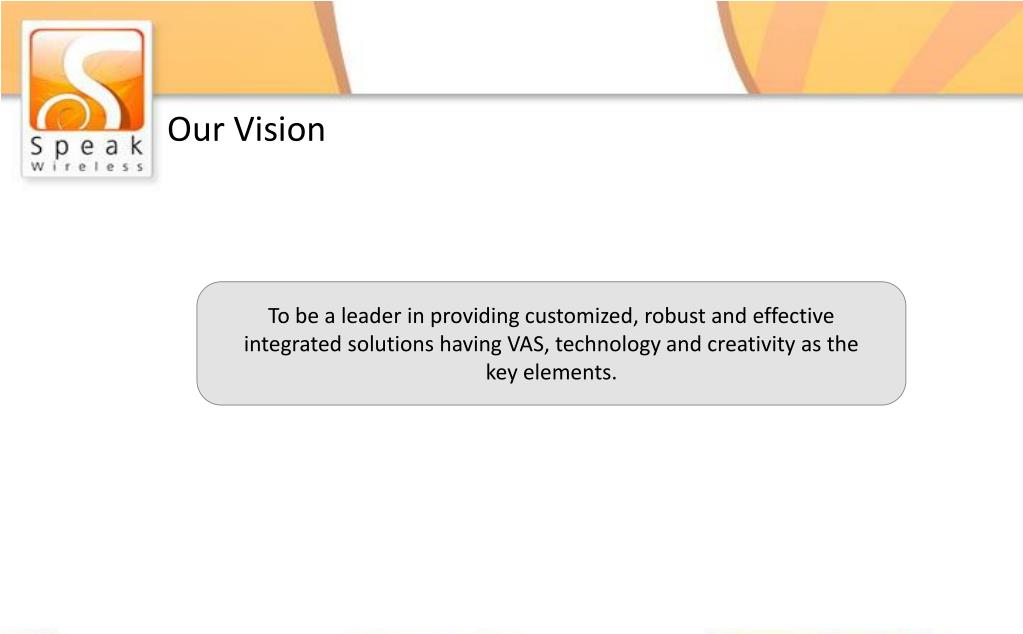 Speak
Wireless

Our Vision

To be a leader in providing customized, robust and effective integrated solutions having VAS, technology and creativity as the key elements.